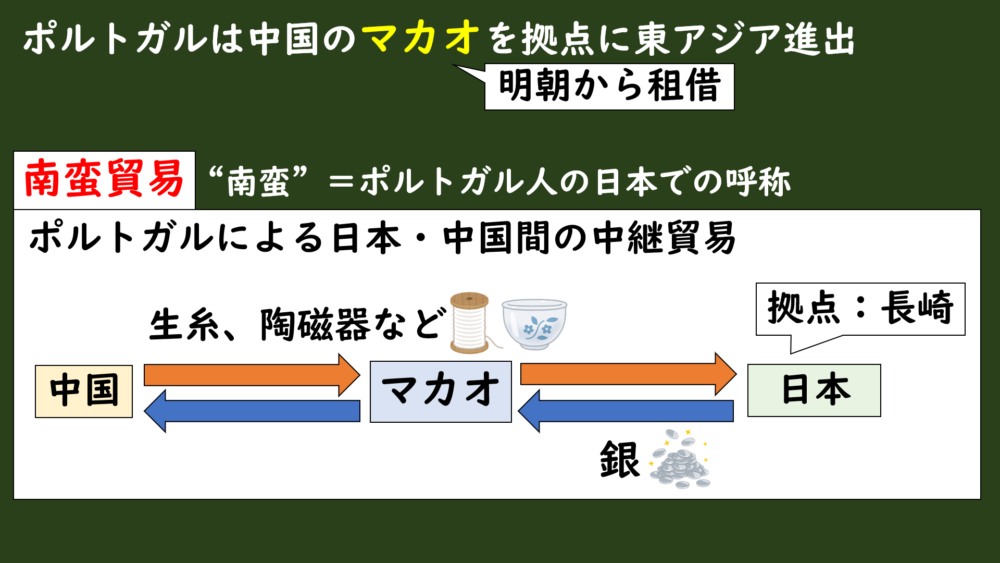 ポルトガルは中国のマカオを拠点に東アジア進出

明朝から租借

南蛮貿易 “南蛮”＝ポルトガル人の日本での呼称

ポルトガルによる日本・中国間の中継貿易

生糸、陶磁器など

拠点：長崎

中国

マカオ

日本

銀